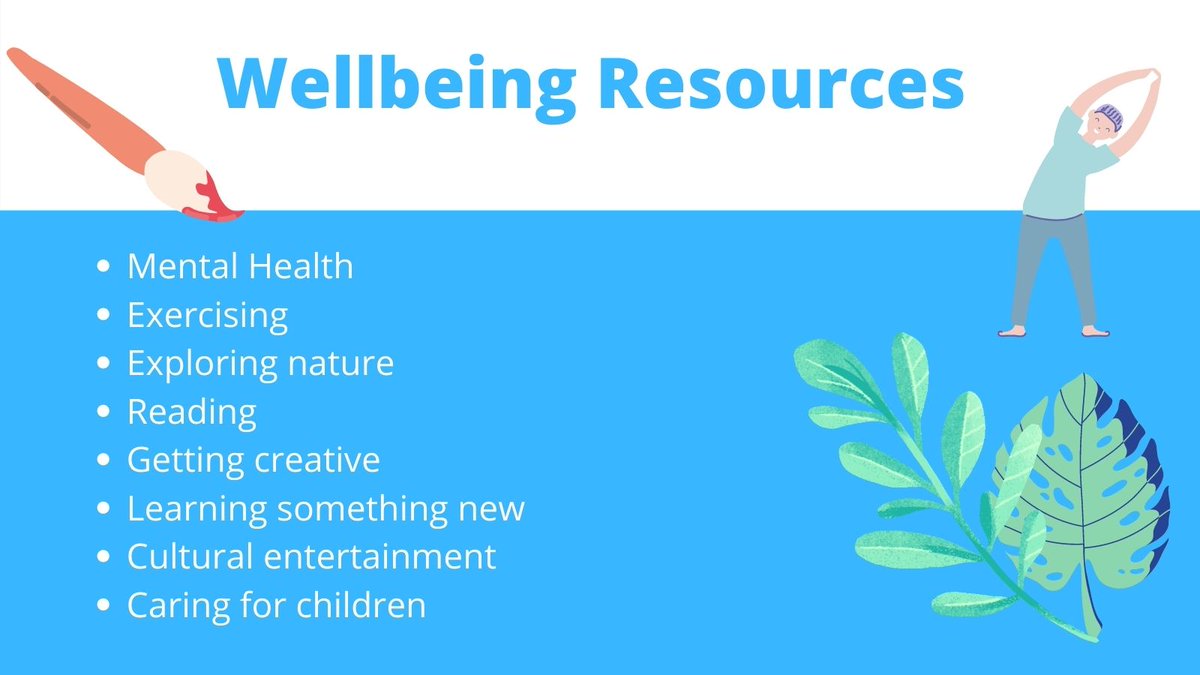 Wellbeing Resources

- Mental Health
- Exercising
- Exploring nature
- Reading
- Getting creative
- Learning something new
- Cultural entertainment
- Caring for children